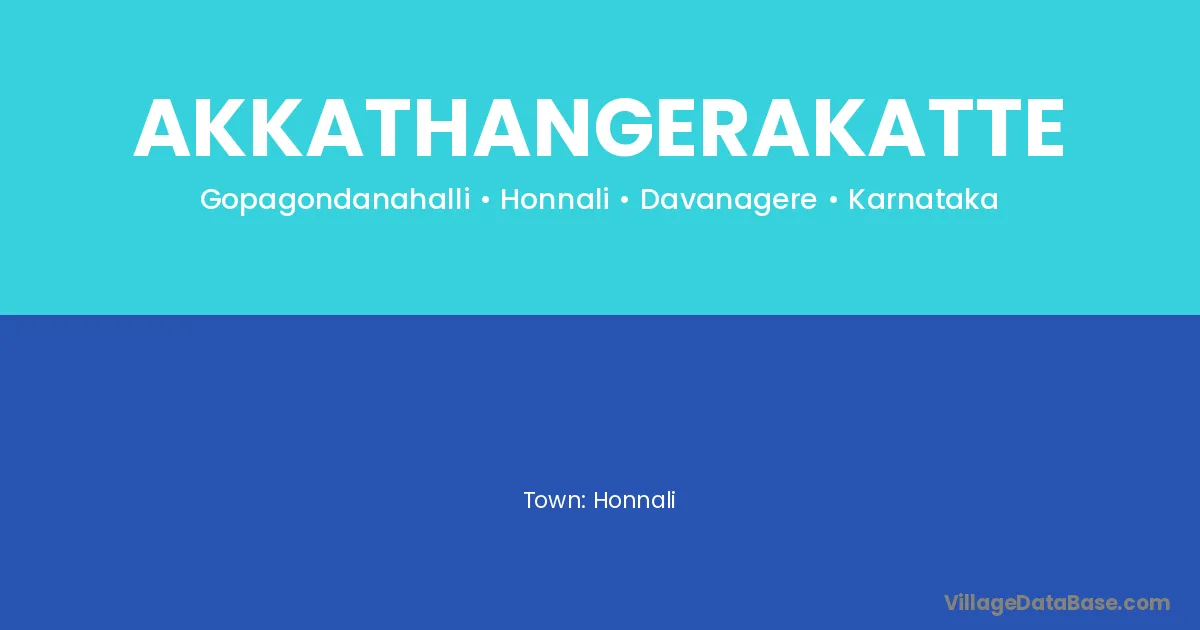 AKKATHANGERAKATTE

Gopagondanahalli • Honnali • Davanagere • Karnataka

Town: Honnali

VillageDataBase.com